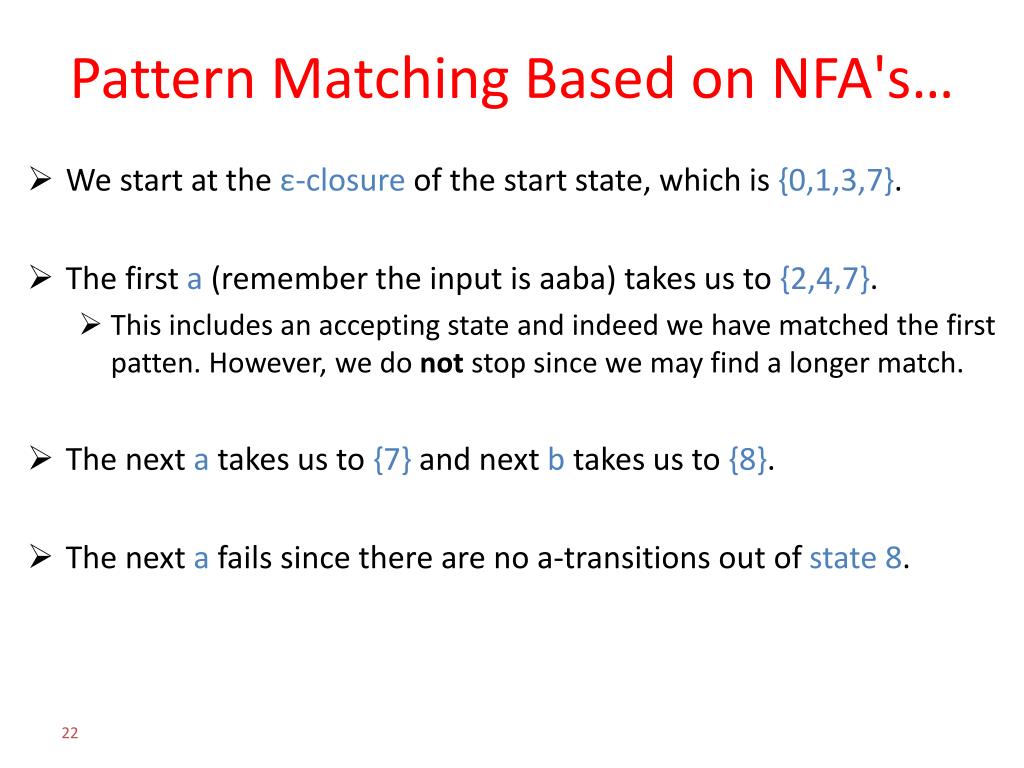 Pattern Matching Based on NFA's…

➢ We start at the ε-closure of the start state, which is {0,1,3,7}.

➢ The first a (remember the input is aaba) takes us to {2,4,7}.

➢ This includes an accepting state and indeed we have matched the first patten. However, we do **not** stop since we may find a longer match.

➢ The next a takes us to {7} and next b takes us to {8}.

➢ The next a fails since there are no a-transitions out of state 8.

22